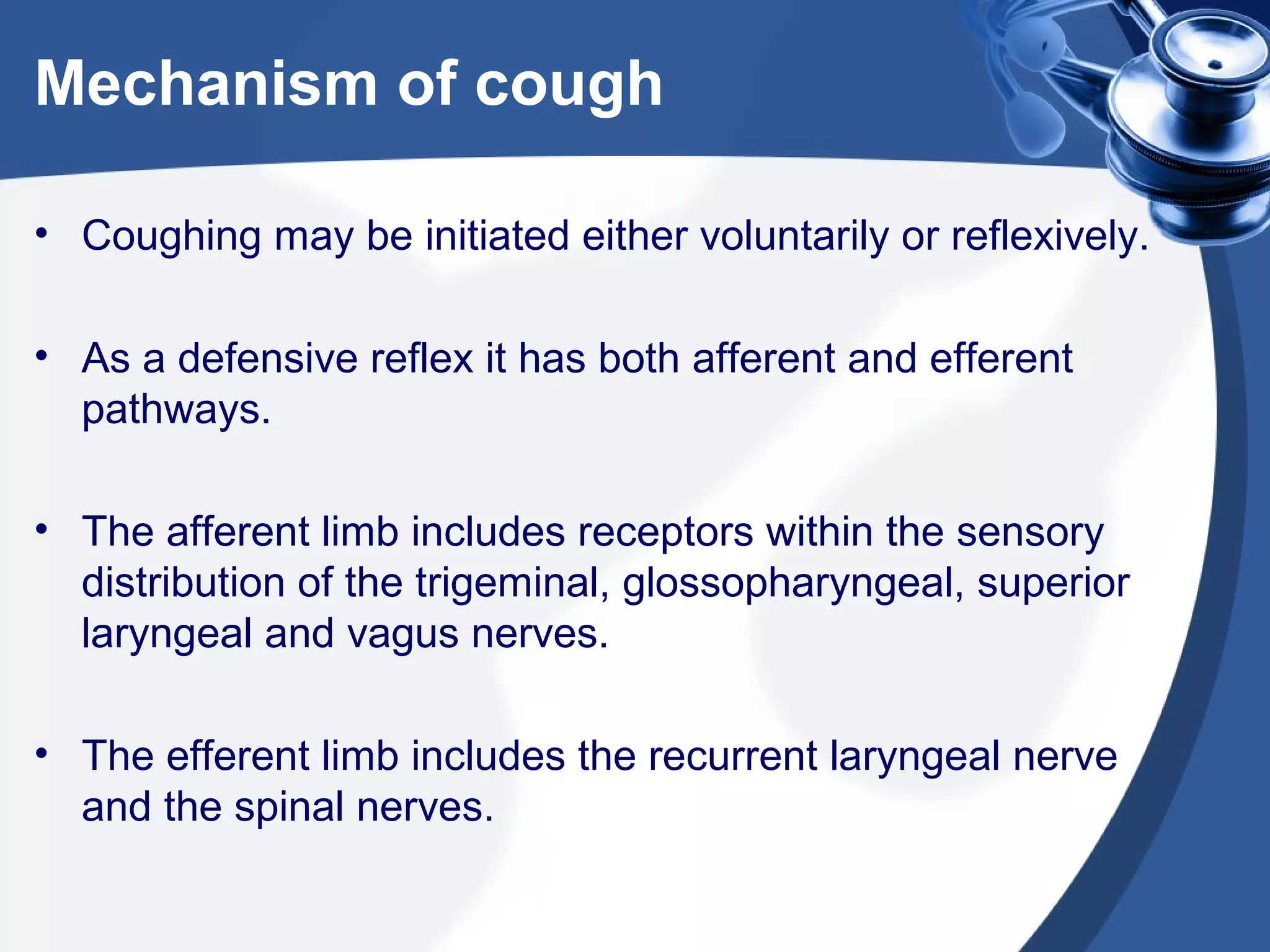 Mechanism of cough

• Coughing may be initiated either voluntarily or reflexively.

• As a defensive reflex it has both afferent and efferent pathways.

• The afferent limb includes receptors within the sensory distribution of the trigeminal, glossopharyngeal, superior laryngeal and vagus nerves.

• The efferent limb includes the recurrent laryngeal nerve and the spinal nerves.